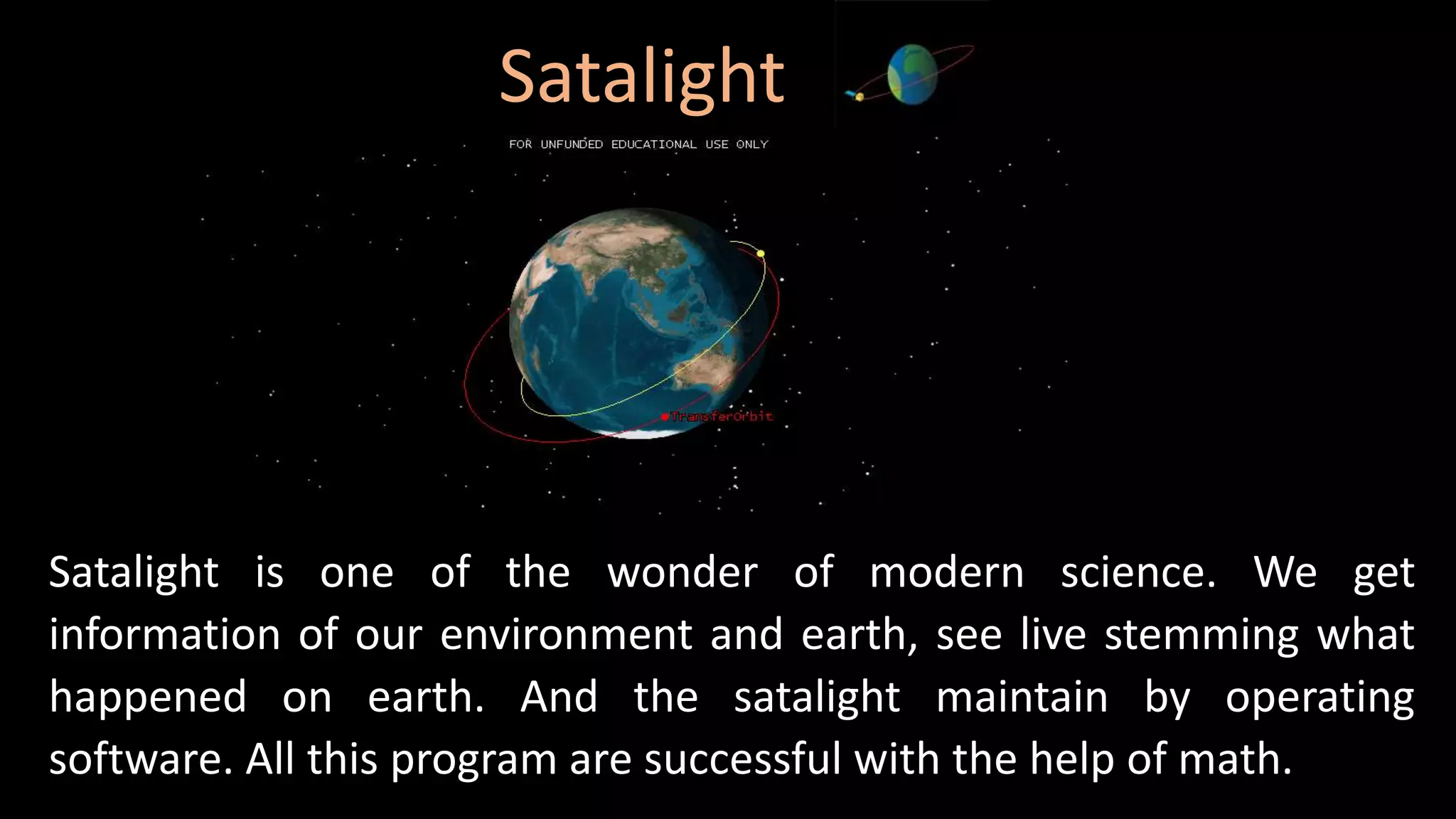 Satalight

FOR UNFUNDED EDUCATIONAL USE ONLY

TransferOrbit

Satalight is one of the wonder of modern science. We get information of our environment and earth, see live stemming what happened on earth. And the satalight maintain by operating software. All this program are successful with the help of math.